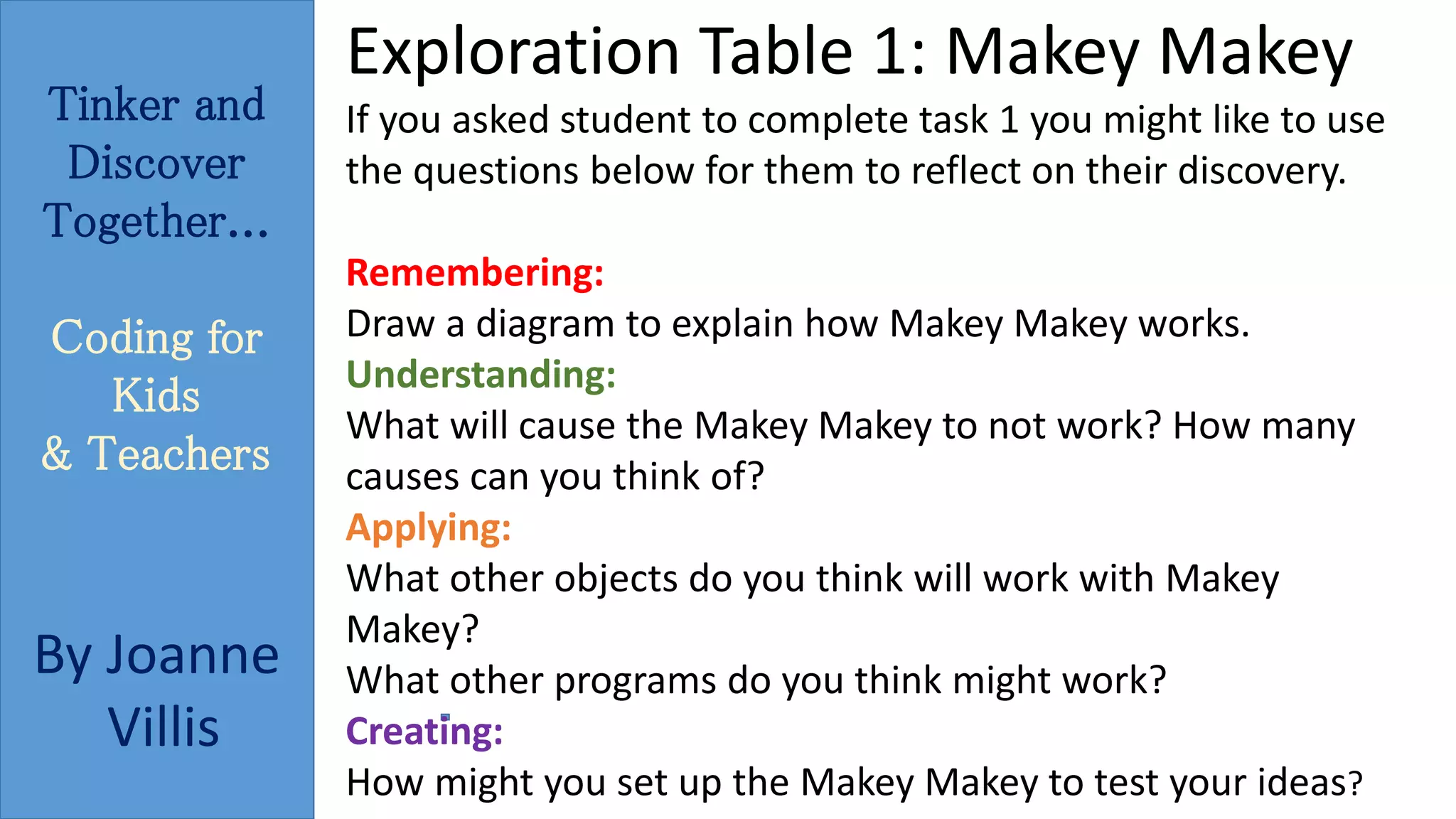 Tinker and Discover Together…

Coding for Kids & Teachers

By Joanne Villis

Exploration Table 1: Makey Makey

If you asked student to complete task 1 you might like to use the questions below for them to reflect on their discovery.

Remembering:
Draw a diagram to explain how Makey Makey works.
Understanding:
What will cause the Makey Makey to not work? How many causes can you think of?
Applying:
What other objects do you think will work with Makey Makey?
What other programs do you think might work?
Creating:
How might you set up the Makey Makey to test your ideas?